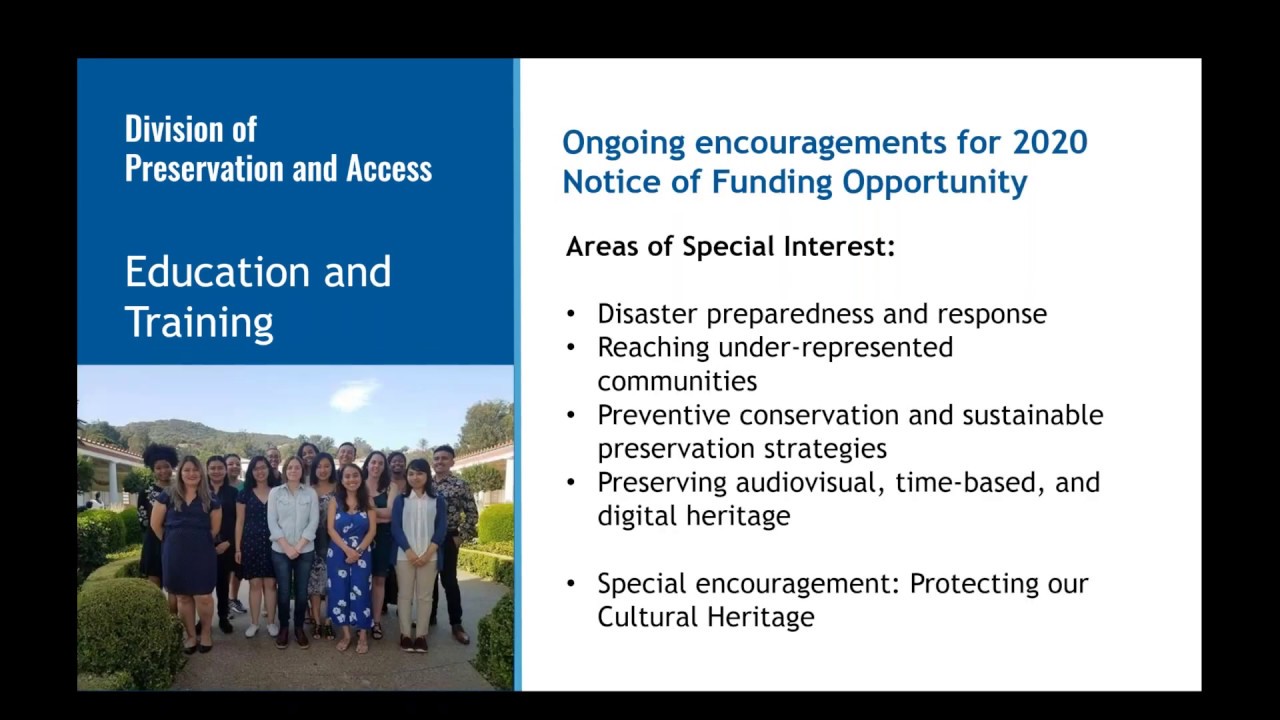 Division of
Preservation and Access

Education and Training

Ongoing encouragements for 2020 Notice of Funding Opportunity

Areas of Special Interest:

• Disaster preparedness and response
• Reaching under-represented communities
• Preventive conservation and sustainable preservation strategies
• Preserving audiovisual, time-based, and digital heritage

• Special encouragement: Protecting our Cultural Heritage